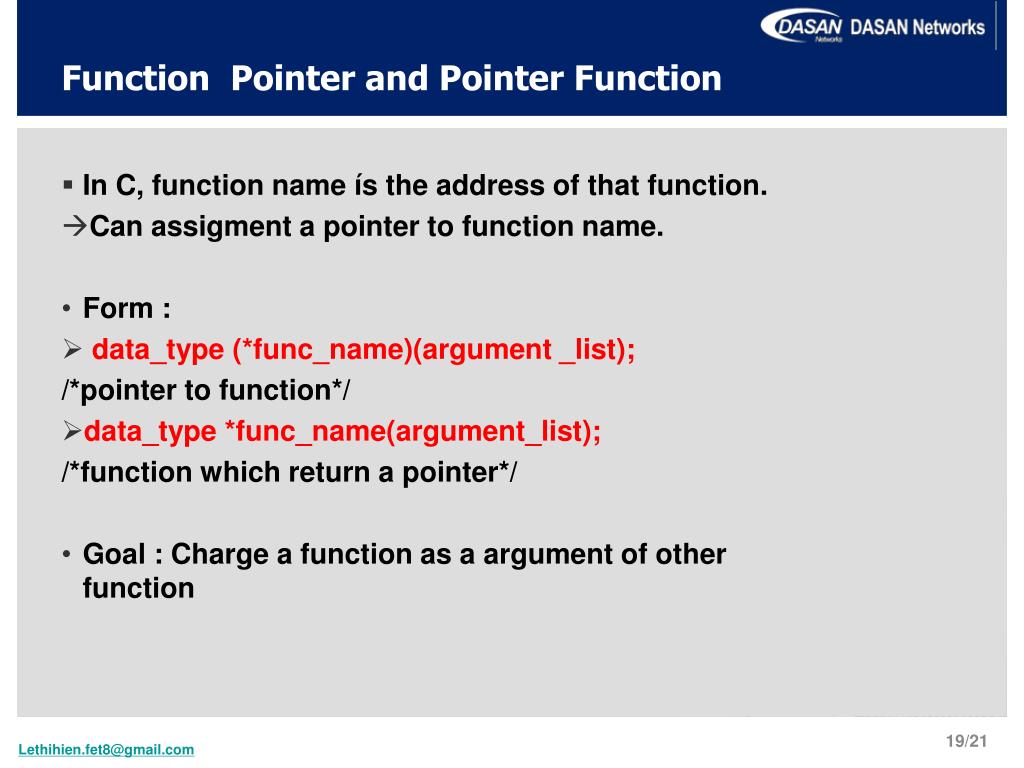 DASAN Networks DASAN Networks

Function Pointer and Pointer Function

▪ In C, function name ís the address of that function.
→Can assigment a pointer to function name.

• Form :
➢ data_type (*func_name)(argument _list);
/*pointer to function*/
➢data_type *func_name(argument_list);
/*function which return a pointer*/

• Goal : Charge a function as a argument of other function

Lethihien.fet8@gmail.com

19/21